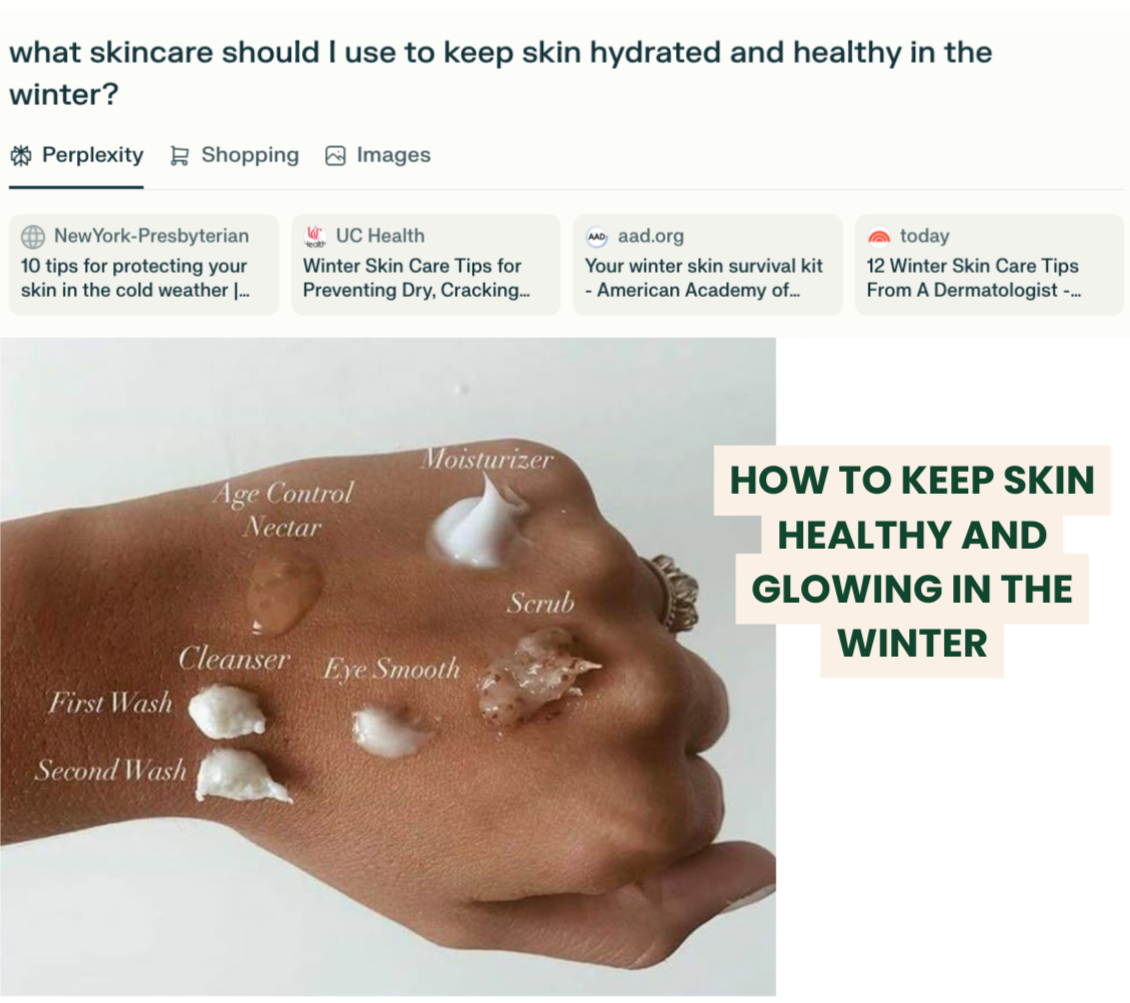 what skincare should I use to keep skin hydrated and healthy in the winter?

Perplexity Shopping Images

NewYork-Presbyterian
10 tips for protecting your skin in the cold weather |...

UC Health
Winter Skin Care Tips for Preventing Dry, Cracking...

aad.org
Your winter skin survival kit - American Academy of...

today
12 Winter Skin Care Tips From A Dermatologist -...

Moisturizer
Age Control Nectar
Scrub
Cleanser
Eye Smooth
First Wash
Second Wash

HOW TO KEEP SKIN HEALTHY AND GLOWING IN THE WINTER